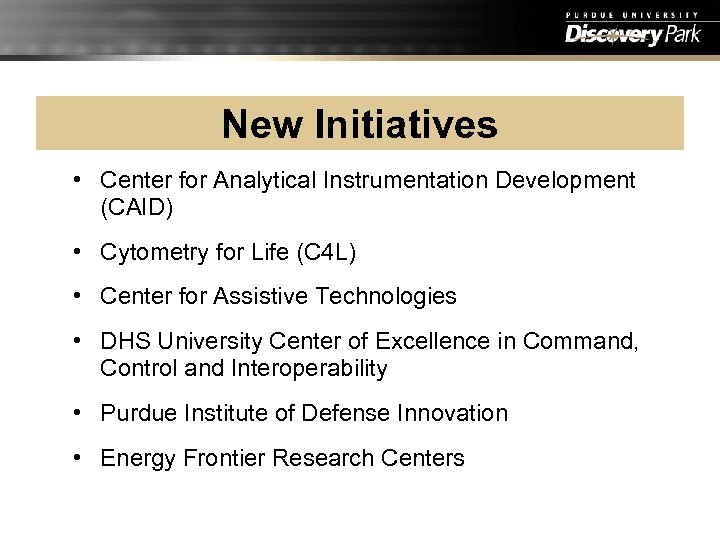 PURDUE UNIVERSITY
Discovery Park

New Initiatives

• Center for Analytical Instrumentation Development (CAID)
• Cytometry for Life (C4L)
• Center for Assistive Technologies
• DHS University Center of Excellence in Command, Control and Interoperability
• Purdue Institute of Defense Innovation
• Energy Frontier Research Centers